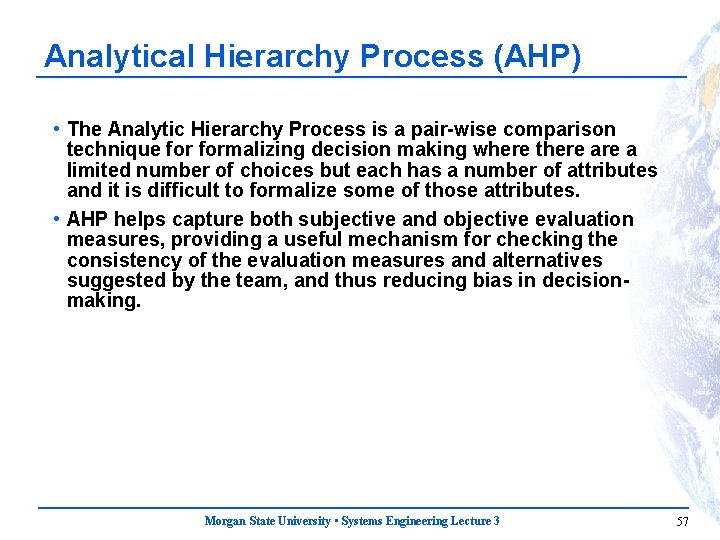 Analytical Hierarchy Process (AHP)

• The Analytic Hierarchy Process is a pair-wise comparison technique for formalizing decision making where there are a limited number of choices but each has a number of attributes and it is difficult to formalize some of those attributes.

• AHP helps capture both subjective and objective evaluation measures, providing a useful mechanism for checking the consistency of the evaluation measures and alternatives suggested by the team, and thus reducing bias in decision-making.

Morgan State University • Systems Engineering Lecture 3

57